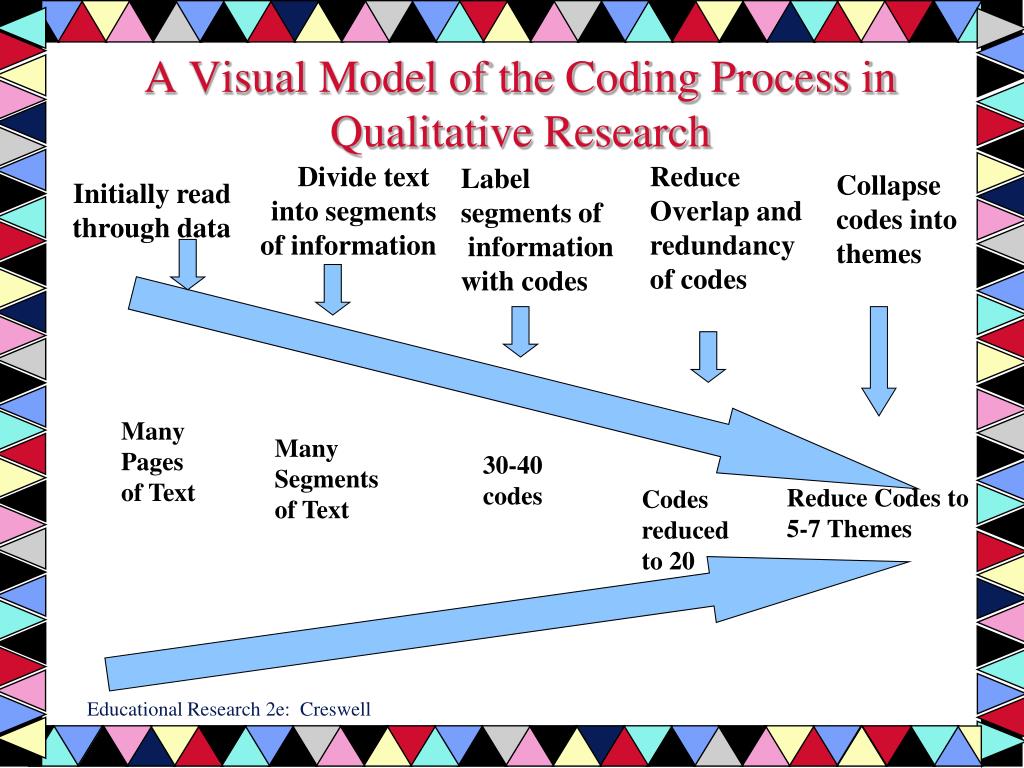 A Visual Model of the Coding Process in Qualitative Research

Initially read through data

Divide text into segments of information

Label segments of information with codes

Reduce Overlap and redundancy of codes

Collapse codes into themes

Many Pages of Text

Many Segments of Text

30-40 codes

Codes reduced to 20

Reduce Codes to 5-7 Themes

Educational Research 2e: Creswell